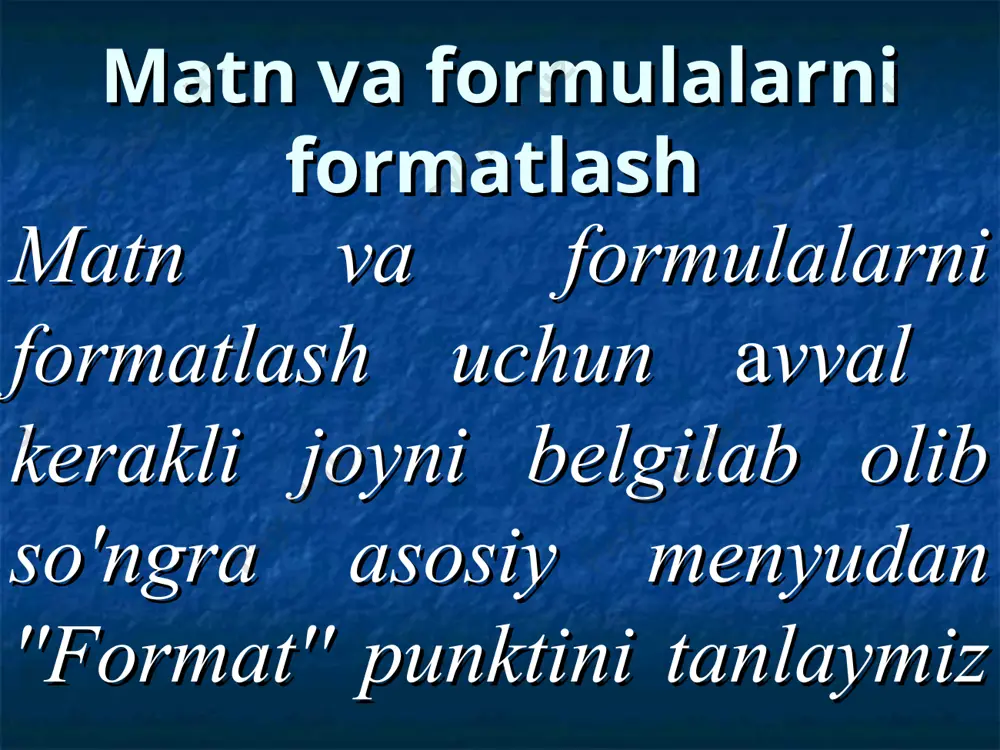 Matn va formulalarni formatlash

Matn va formulalarni formatlash uchun avval kerakli joyni belgilab olib so'ngra asosiy menyudan "Format" punktini tanlaymiz